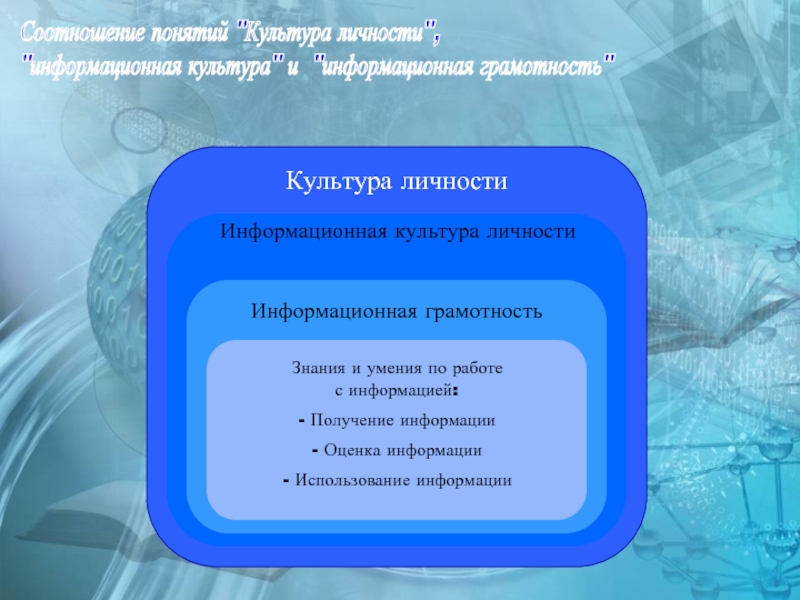 Соотношение понятий "Культура личности", "информационная культура" и "информационная грамотность"

Культура личности

Информационная культура личности

Информационная грамотность

Знания и умения по работе с информацией:

- Получение информации

- Оценка информации

- Использование информации